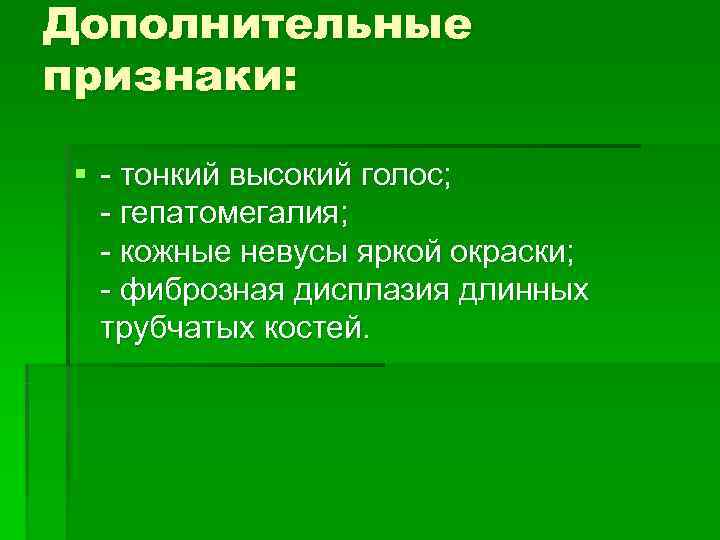 Дополнительные признаки:

- тонкий высокий голос;
- гепатомегалия;
- кожные невусы яркой окраски;
- фиброзная дисплазия длинных трубчатых костей.